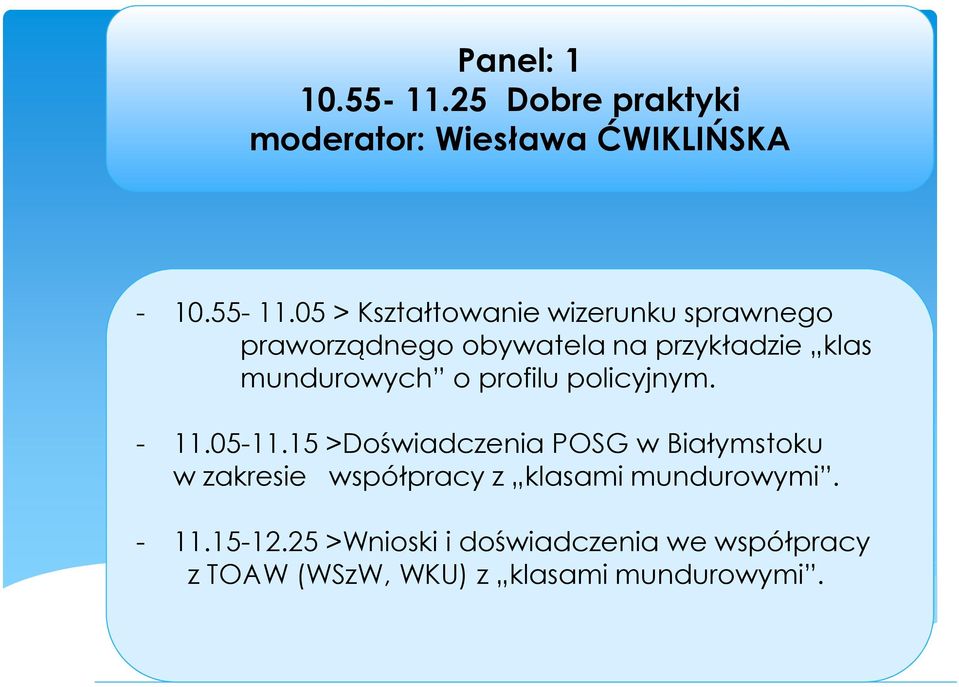 Panel: 1
10.55- 11.25 Dobre praktyki
moderator: Wiesława ĆWIKLIŃSKA

- 10.55- 11.05 > Kształtowanie wizerunku sprawnego praworządnego obywatela na przykładzie „klas mundurowych” o profilu policyjnym.

- 11.05-11.15 >Doświadczenia POSG w Białymstoku w zakresie współpracy z „klasami mundurowymi”.

- 11.15-12.25 >Wnioski i doświadczenia we współpracy z TOAW (WSzW, WKU) z „klasami mundurowymi”.